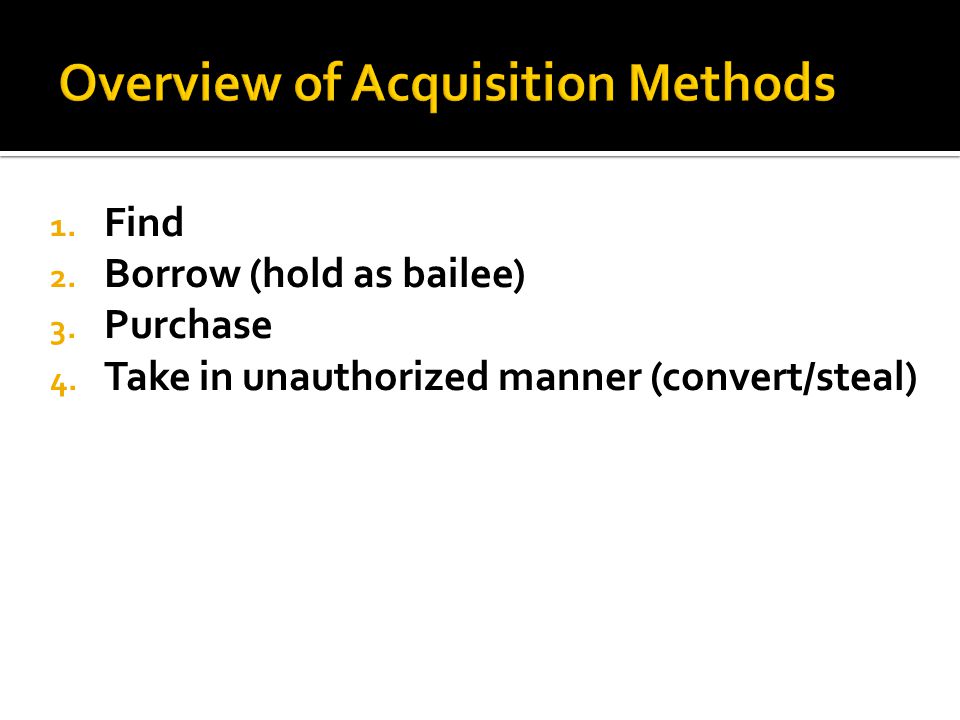 Overview of Acquisition Methods

1. Find
2. Borrow (hold as bailee)
3. Purchase
4. Take in unauthorized manner (convert/steal)